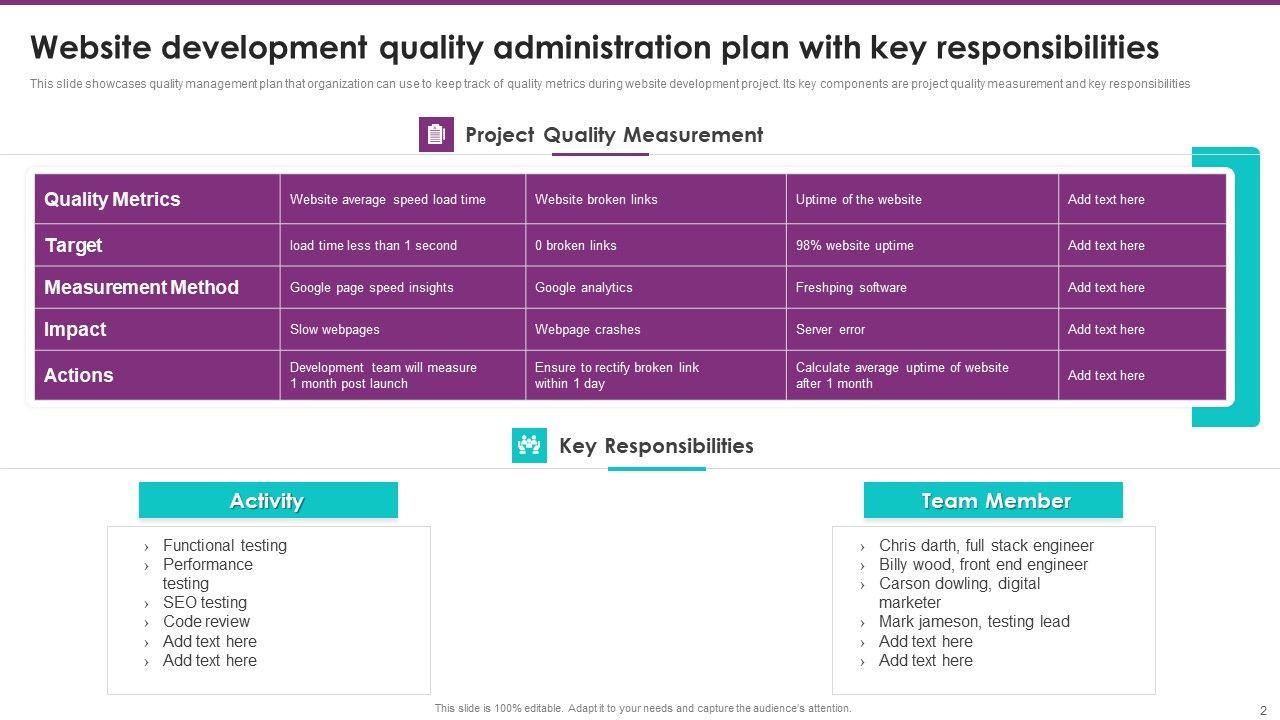 Website development quality administration plan with key responsibilities

This slide showcases quality management plan that organization can use to keep track of quality metrics during website development project. Its key components are project quality measurement and key responsibilities

Project Quality Measurement

| Quality Metrics | Website average speed load time | Website broken links | Uptime of the website | Add text here |
|---|---|---|---|---|
| Target | load time less than 1 second | 0 broken links | 98% website uptime | Add text here |
| Measurement Method | Google page speed insights | Google analytics | Freshping software | Add text here |
| Impact | Slow webpages | Webpage crashes | Server error | Add text here |
| Actions | Development team will measure 1 month post launch | Ensure to rectify broken link within 1 day | Calculate average uptime of website after 1 month | Add text here |

Key Responsibilities

Activity

› Functional testing
› Performance testing
› SEO testing
› Code review
› Add text here
› Add text here

Team Member

› Chris darth, full stack engineer
› Billy wood, front end engineer
› Carson dowling, digital marketer
› Mark jameson, testing lead
› Add text here
› Add text here

This slide is 100% editable. Adapt it to your needs and capture the audience's attention.

2